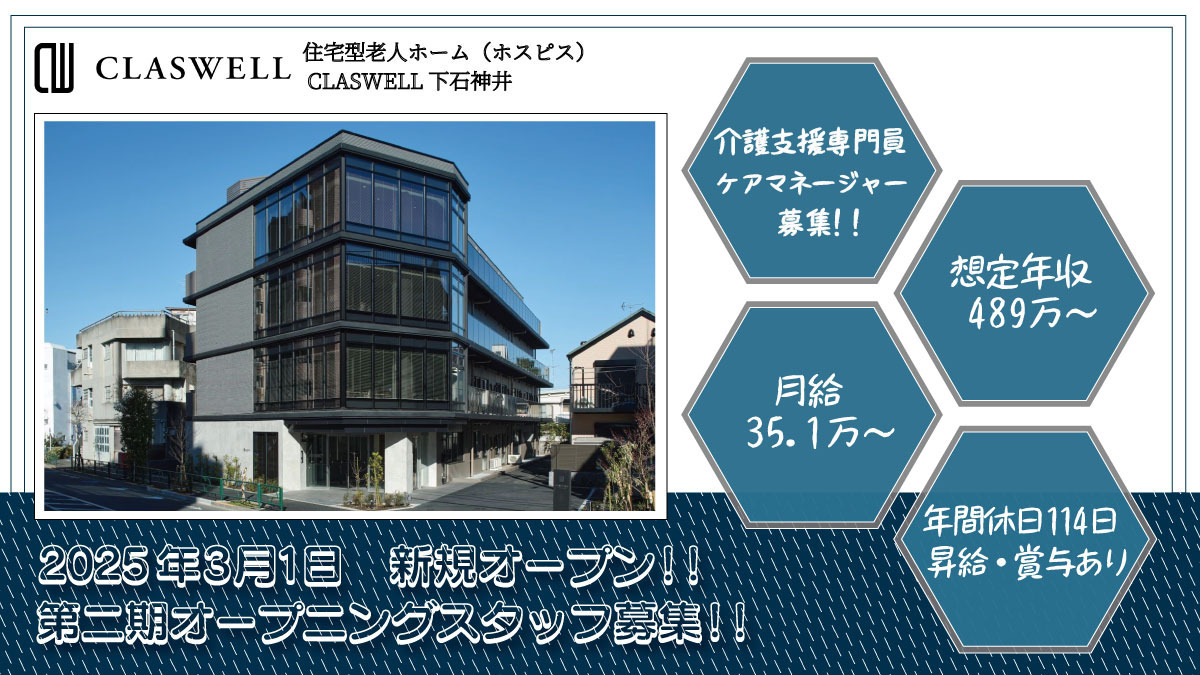 CLASWELL

住宅型老人ホーム（ホスピス）
CLASWELL 下石神井

介護支援専門員
ケアマネージャー
募集!!

想定年収
489万～

月給
35.1万～

年間休日114日
昇給・賞与あり

2025年3月1日　新規オープン!!
第二期オープニングスタッフ募集!!